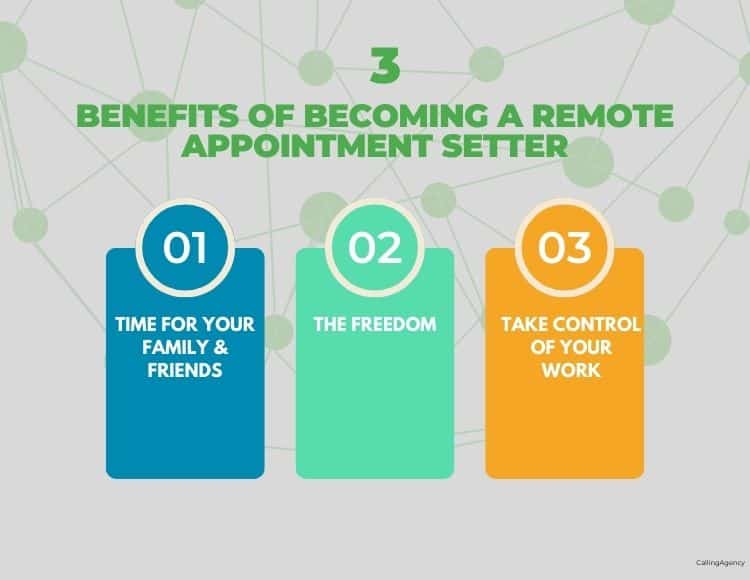 3
BENEFITS OF BECOMING A REMOTE APPOINTMENT SETTER

01
TIME FOR YOUR FAMILY & FRIENDS

02
THE FREEDOM

03
TAKE CONTROL OF YOUR WORK

CallingAgency